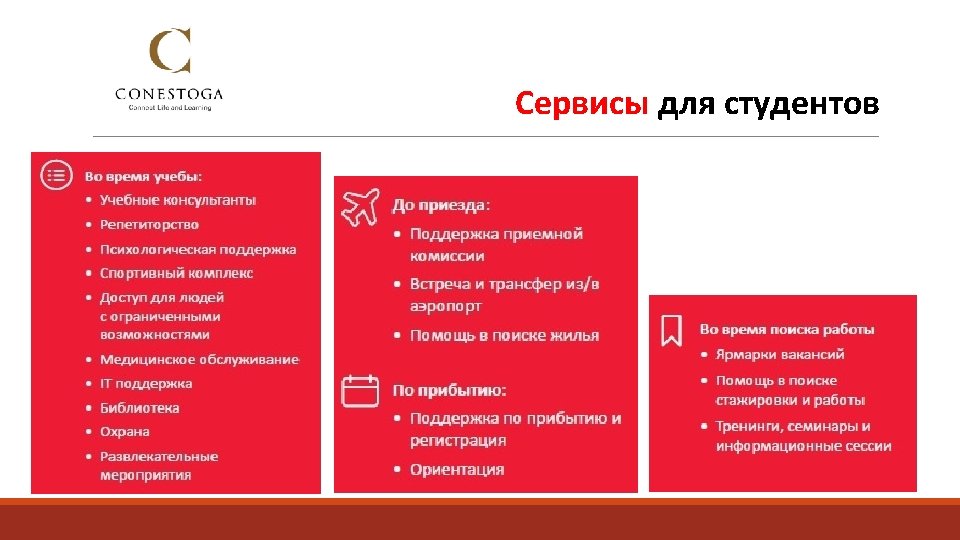 C
CONESTOGA
Connect Life and Learning

Сервисы для студентов

Во время учебы:
• Учебные консультанты
• Репетиторство
• Психологическая поддержка
• Спортивный комплекс
• Доступ для людей с ограниченными возможностями
• Медицинское обслуживание
• IT поддержка
• Библиотека
• Охрана
• Развлекательные мероприятия

До приезда:
• Поддержка приемной комиссии
• Встреча и трансфер из/в аэропорт
• Помощь в поиске жилья

По прибытию:
• Поддержка по прибытию и регистрация
• Ориентация

Во время поиска работы
• Ярмарки вакансий
• Помощь в поиске стажировки и работы
• Тренинги, семинары и информационные сессии